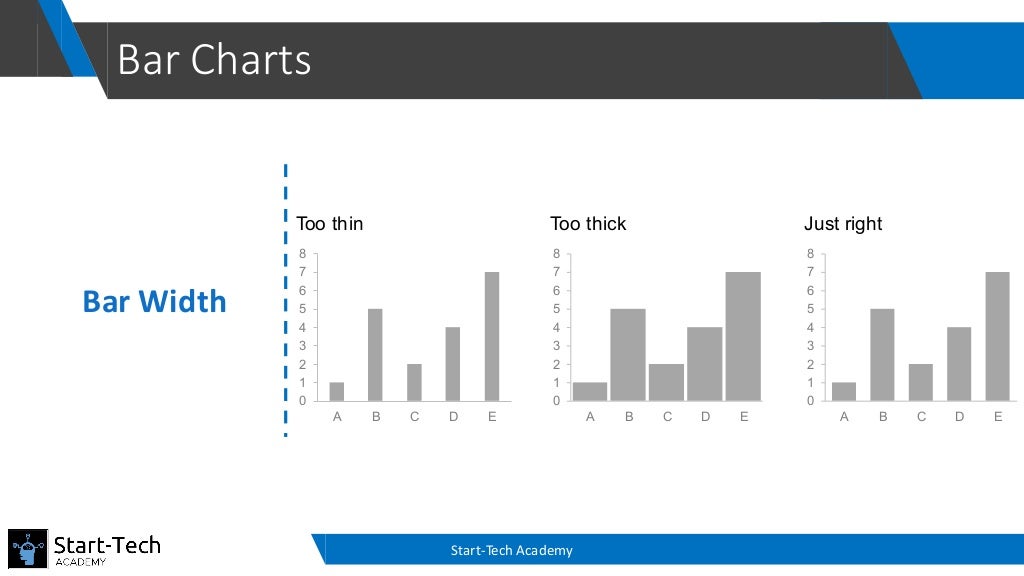 Bar Charts

Bar Width

Too thin
8
7
6
5
4
3
2
1
0
A B C D E

Too thick
8
7
6
5
4
3
2
1
0
A B C D E

Just right
8
7
6
5
4
3
2
1
0
A B C D E

Start-Tech
ACADEMY

Start-Tech Academy